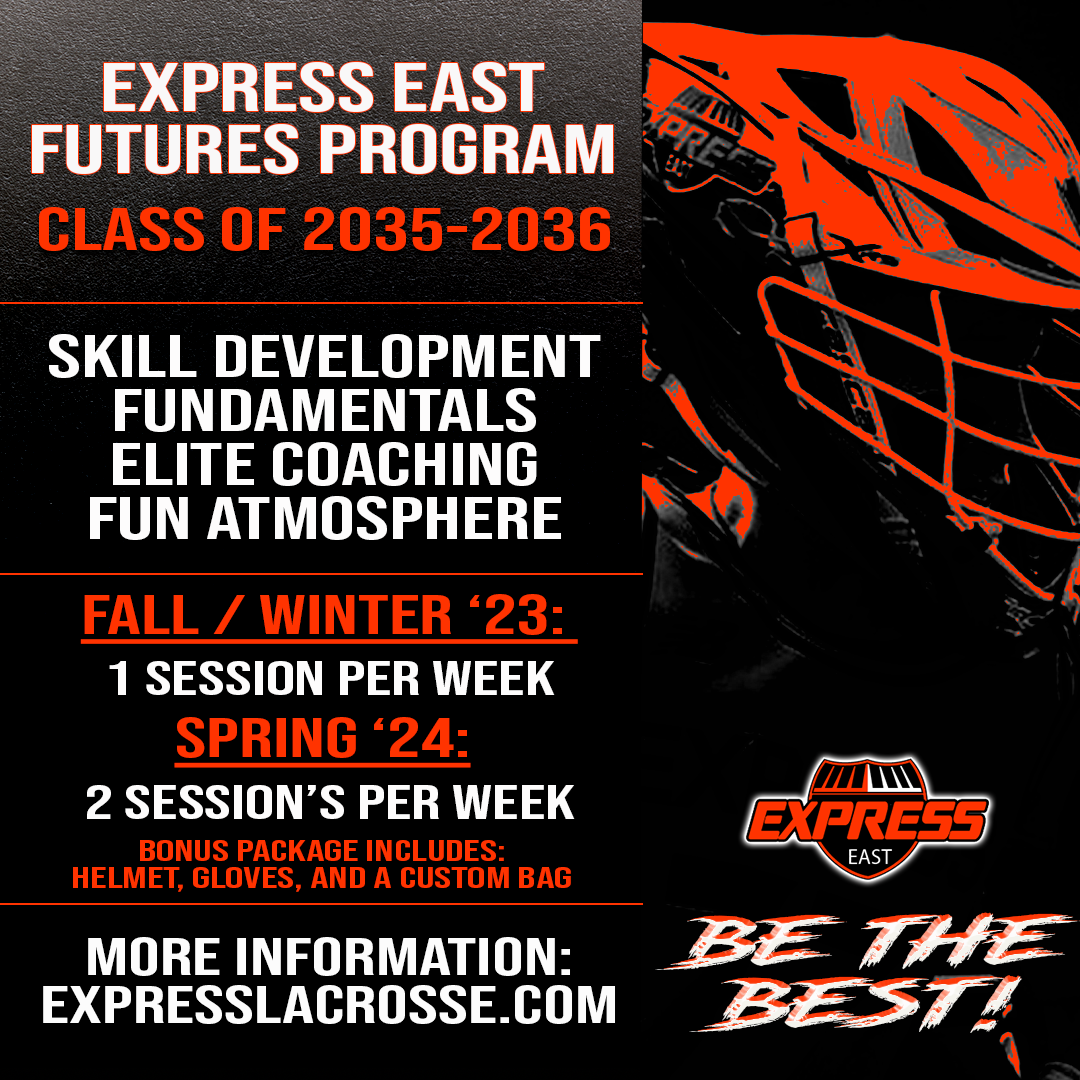 EXPRESS EAST FUTURES PROGRAM
CLASS OF 2035-2036

SKILL DEVELOPMENT
FUNDAMENTALS
ELITE COACHING
FUN ATMOSPHERE

FALL / WINTER ‘23:
1 SESSION PER WEEK
SPRING ‘24:
2 SESSION’S PER WEEK
BONUS PACKAGE INCLUDES:
HELMET, GLOVES, AND A CUSTOM BAG

MORE INFORMATION:
EXPRESSLACROSSE.COM

EXPRESS
EAST

BE THE BEST!